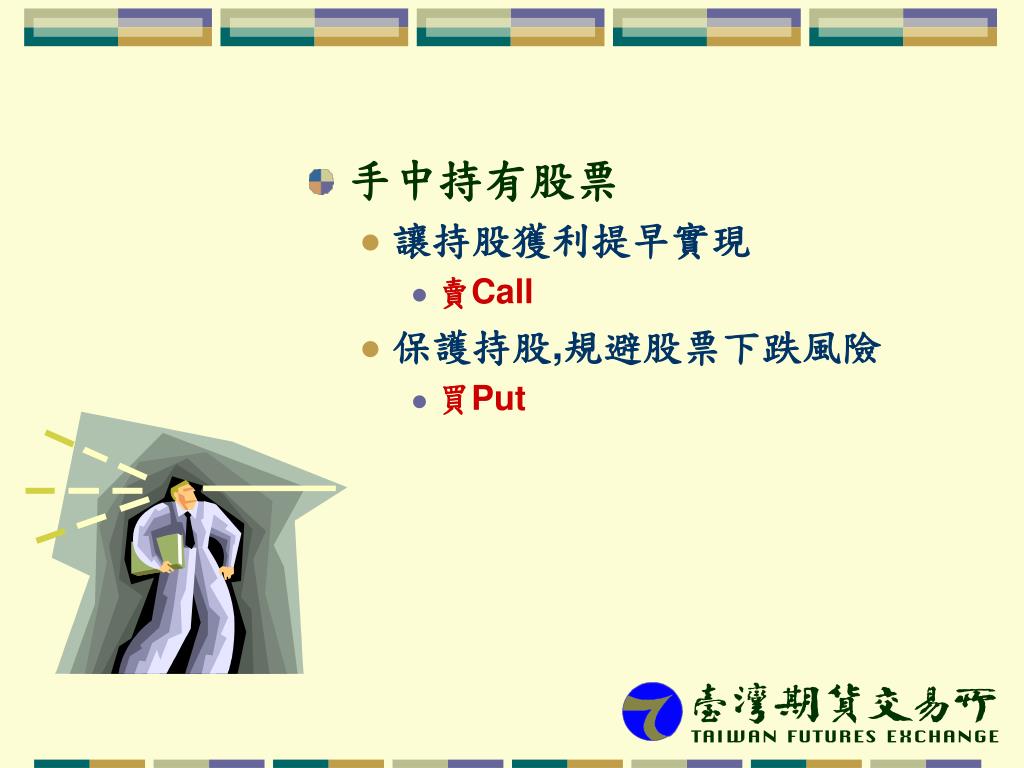 手中持有股票

讓持股獲利提早實現

賣Call

保護持股,規避股票下跌風險

買Put

臺灣期貨交易所
TAIWAN FUTURES EXCHANGE